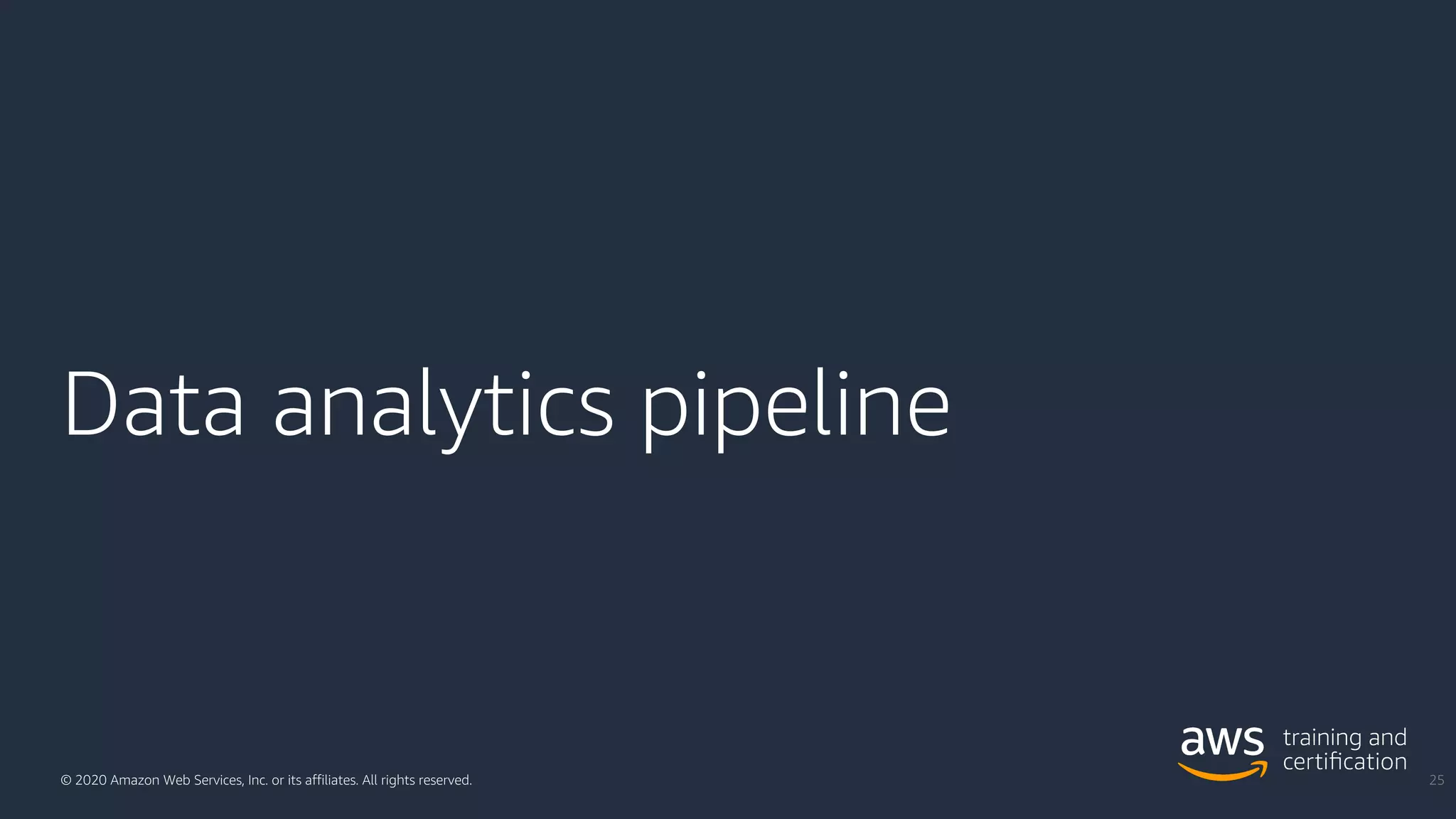 Data analytics pipeline

© 2020 Amazon Web Services, Inc. or its affiliates. All rights reserved.

aws training and certification

25